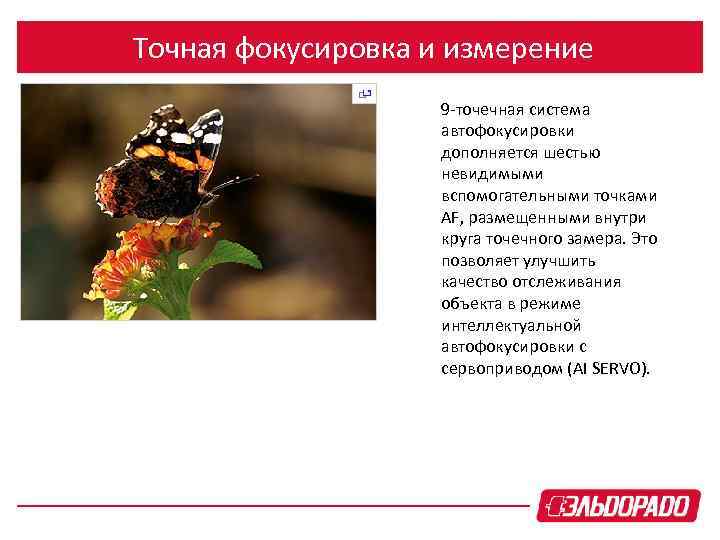 Точная фокусировка и измерение

9-точечная система автофокусировки дополняется шестью невидимыми вспомогательными точками AF, размещенными внутри круга точечного замера. Это позволяет улучшить качество отслеживания объекта в режиме интеллектуальной автофокусировки с сервоприводом (AI SERVO).

ЭЛЬДОРАДО